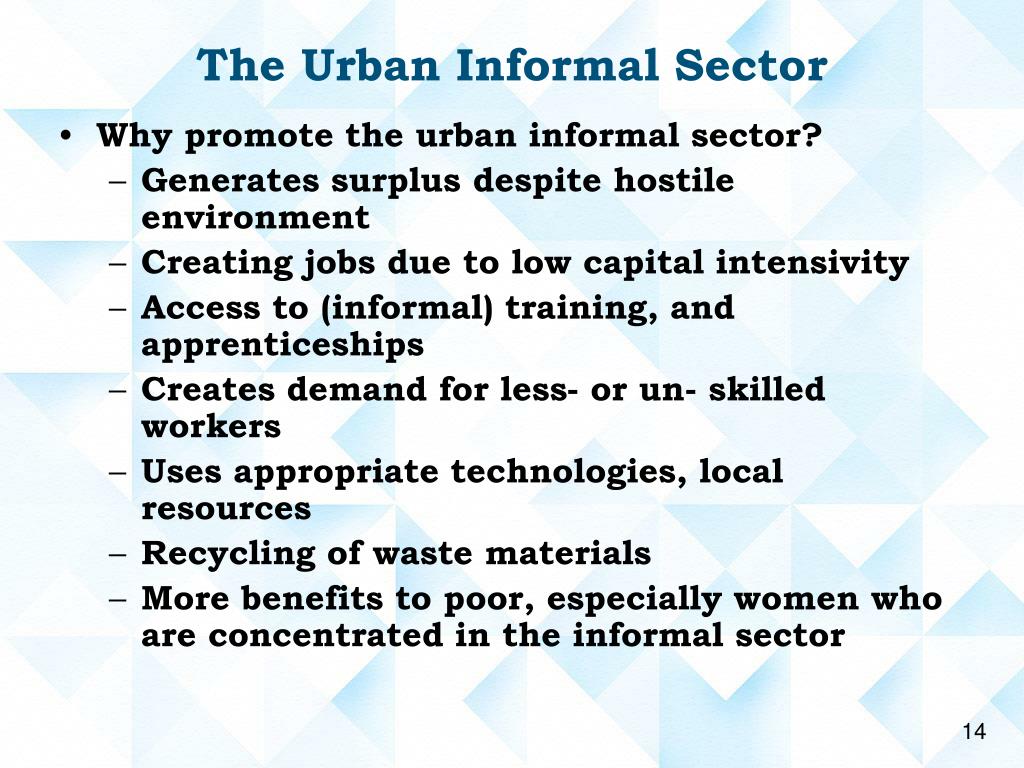 The Urban Informal Sector

• Why promote the urban informal sector?
– Generates surplus despite hostile environment
– Creating jobs due to low capital intensivity
– Access to (informal) training, and apprenticeships
– Creates demand for less- or un- skilled workers
– Uses appropriate technologies, local resources
– Recycling of waste materials
– More benefits to poor, especially women who are concentrated in the informal sector

14